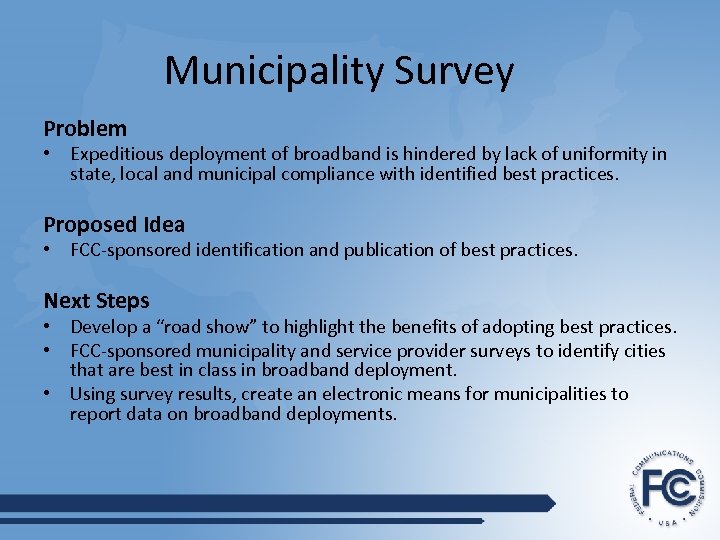 Municipality Survey

Problem
• Expeditious deployment of broadband is hindered by lack of uniformity in state, local and municipal compliance with identified best practices.

Proposed Idea
• FCC-sponsored identification and publication of best practices.

Next Steps
• Develop a “road show” to highlight the benefits of adopting best practices.
• FCC-sponsored municipality and service provider surveys to identify cities that are best in class in broadband deployment.
• Using survey results, create an electronic means for municipalities to report data on broadband deployments.

FEDERAL COMMUNICATIONS COMMISSION FCC USA